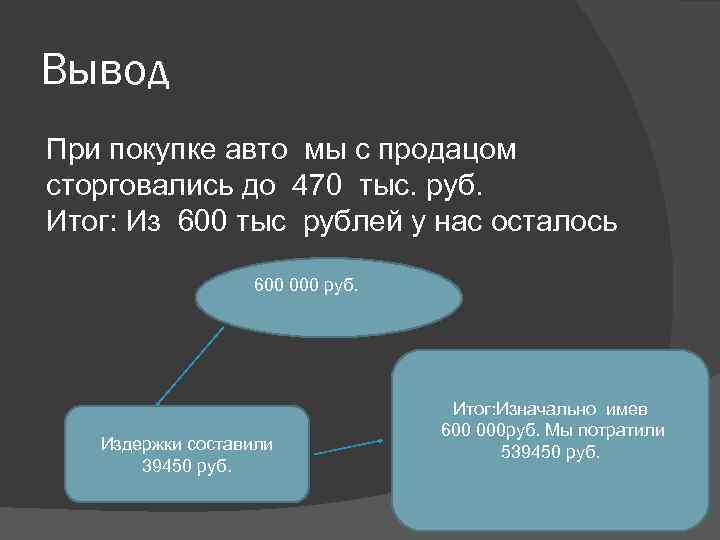 Вывод

При покупке авто мы с продацом сторговались до 470 тыс. руб.
Итог: Из 600 тыс рублей у нас осталось

600 000 руб.

Издержки составили 39450 руб.

Итог:Изначально имев 600 000руб. Мы потратили 539450 руб.